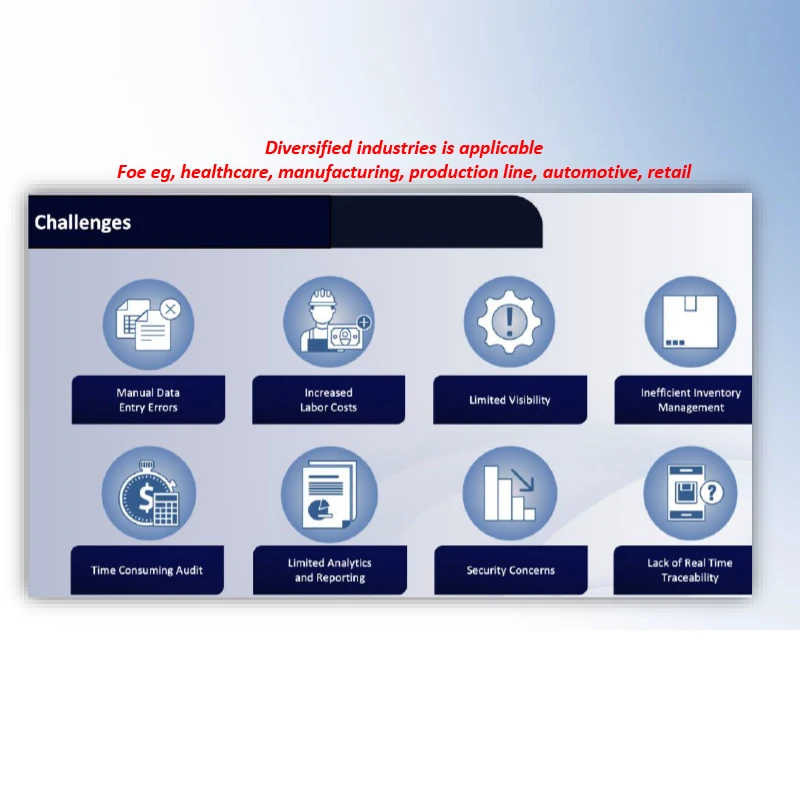 Diversified industries is applicable
Foe eg, healthcare, manufacturing, production line, automotive, retail

Challenges

Manual Data Entry Errors

Increased Labor Costs

Limited Visibility

Inefficient Inventory Management

Time Consuming Audit

Limited Analytics and Reporting

Security Concerns

Lack of Real Time Traceability